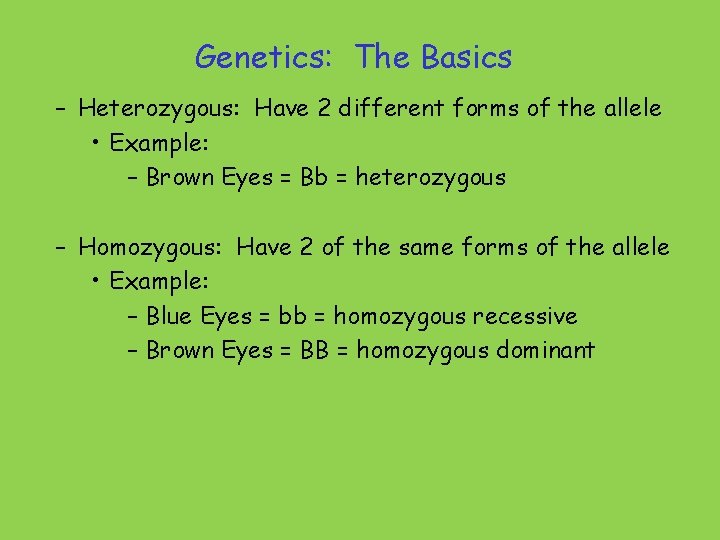 Genetics: The Basics

– Heterozygous: Have 2 different forms of the allele
• Example:
– Brown Eyes = Bb = heterozygous

– Homozygous: Have 2 of the same forms of the allele
• Example:
– Blue Eyes = bb = homozygous recessive
– Brown Eyes = BB = homozygous dominant